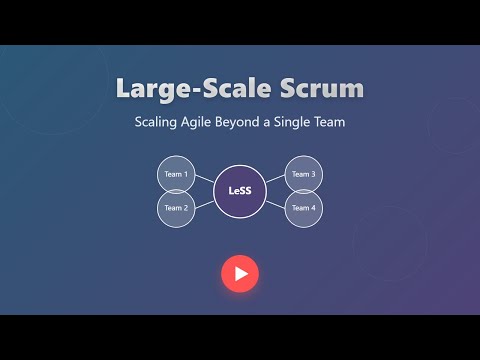 Large-Scale Scrum

Scaling Agile Beyond a Single Team

Team 1
Team 2
LeSS
Team 3
Team 4